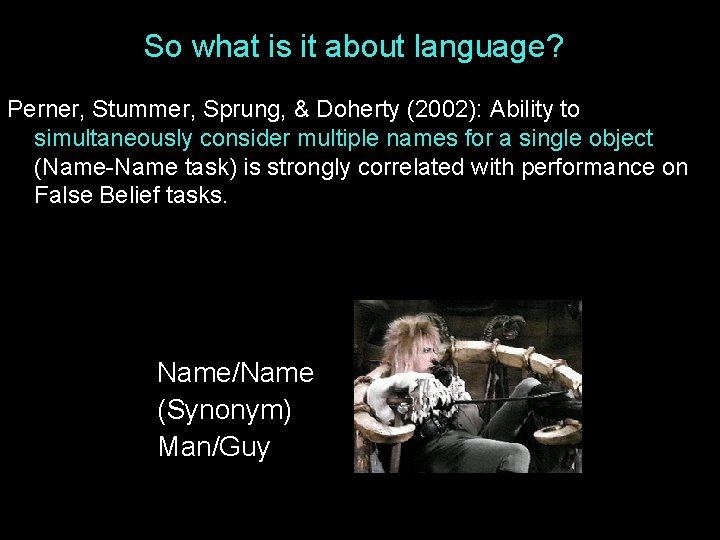 So what is it about language?

Perner, Stummer, Sprung, & Doherty (2002): Ability to simultaneously consider multiple names for a single object (Name-Name task) is strongly correlated with performance on False Belief tasks.

Name/Name
(Synonym)
Man/Guy